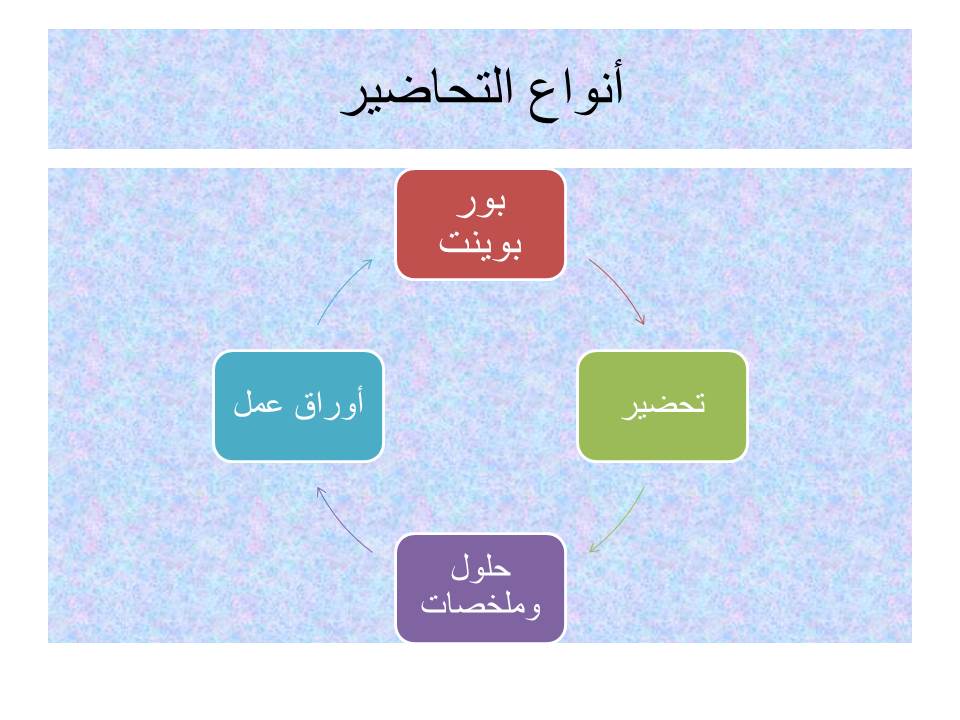 أنواع التحاضير

بور بوينت

تحضير

حلول وملخصات

أوراق عمل